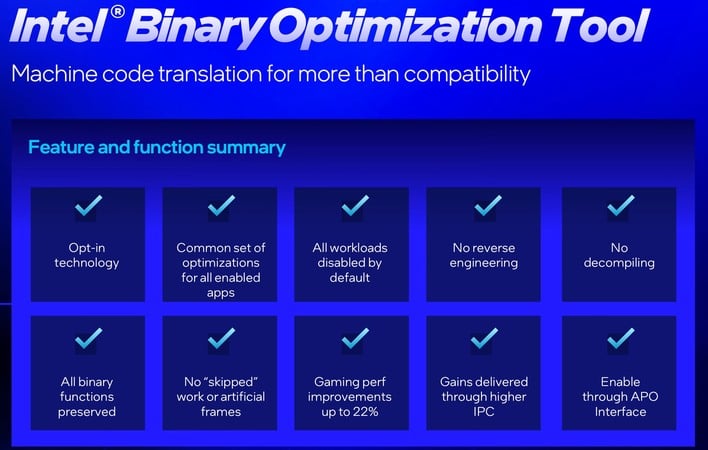 Intel® Binary Optimization Tool

Machine code translation for more than compatibility

Feature and function summary

Opt-in technology

Common set of optimizations for all enabled apps

All workloads disabled by default

No reverse engineering

No decompiling

All binary functions preserved

No "skipped" work or artificial frames

Gaming perf improvements up to 22%

Gains delivered through higher IPC

Enable through APO Interface